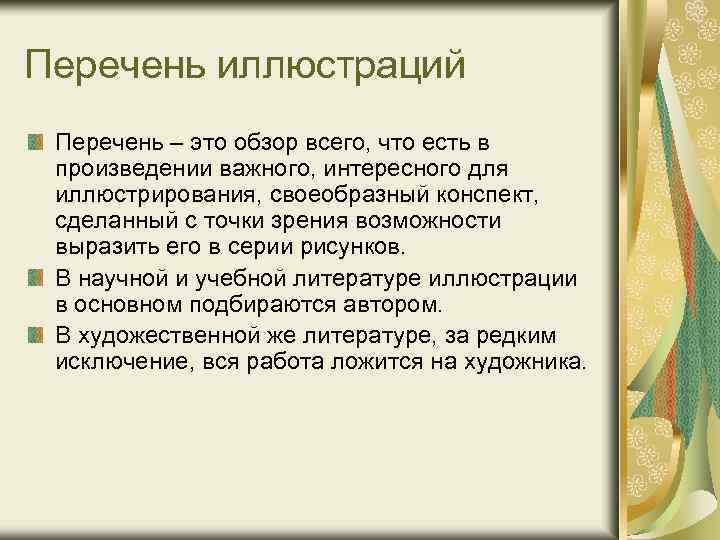 Перечень иллюстраций

Перечень – это обзор всего, что есть в произведении важного, интересного для иллюстрирования, своеобразный конспект, сделанный с точки зрения возможности выразить его в серии рисунков.

В научной и учебной литературе иллюстрации в основном подбираются автором.

В художественной же литературе, за редким исключение, вся работа ложится на художника.